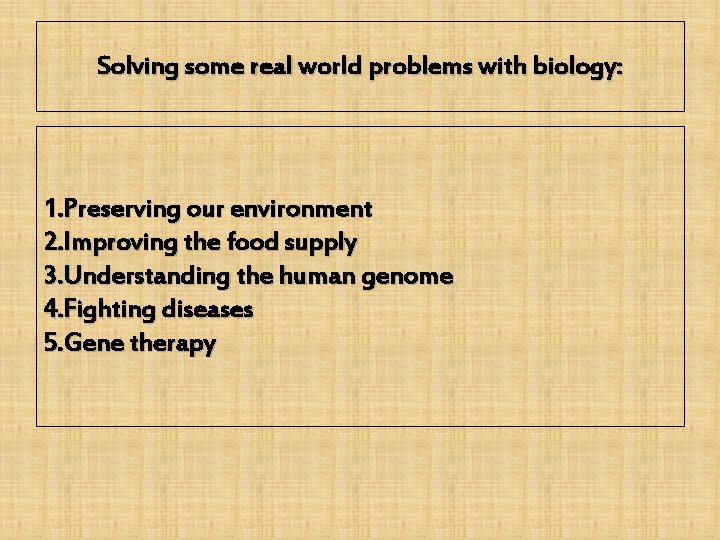 Solving some real world problems with biology:

1.Preserving our environment
2.Improving the food supply
3.Understanding the human genome
4.Fighting diseases
5.Gene therapy